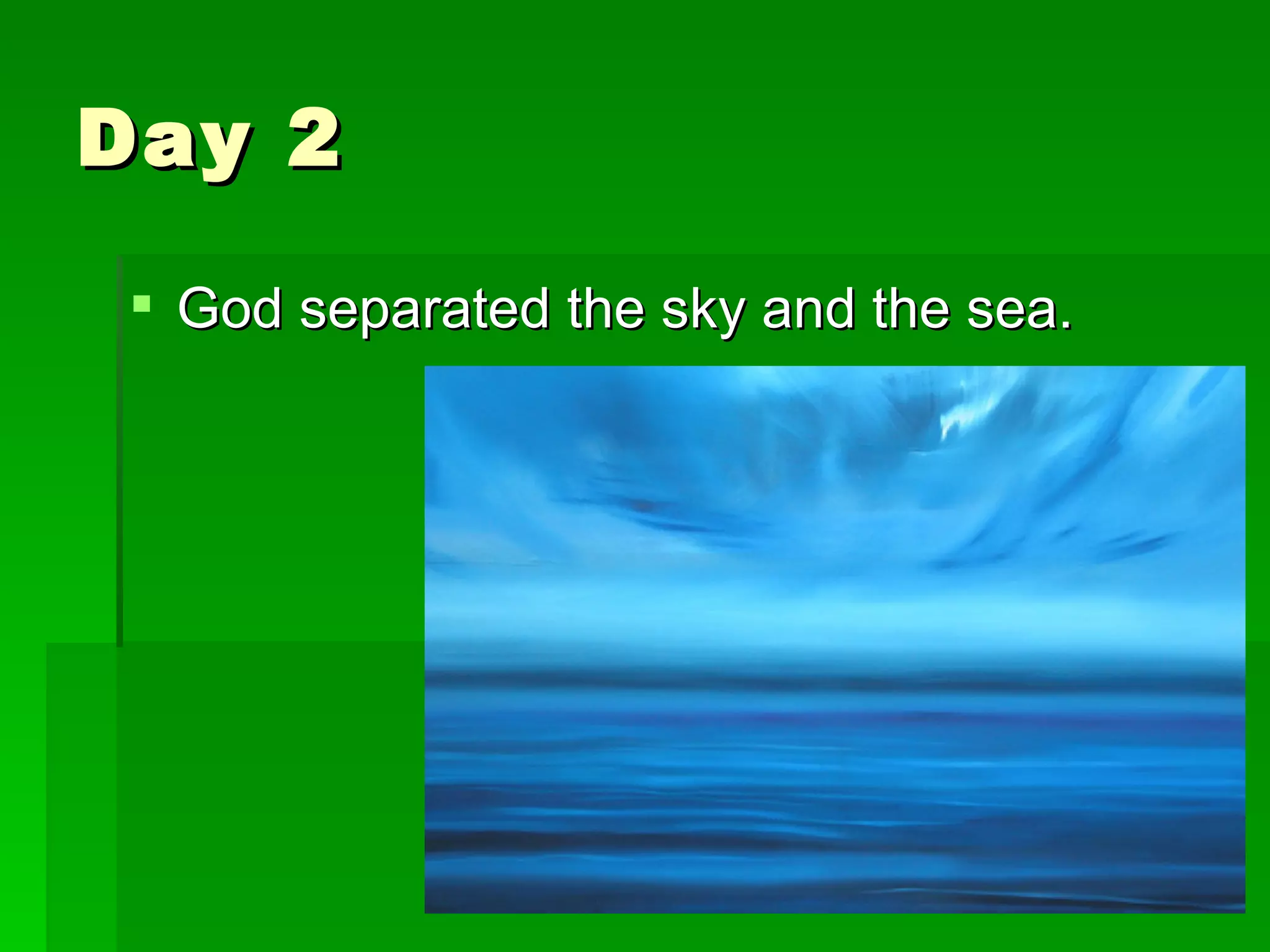 Day 2

God separated the sky and the sea.